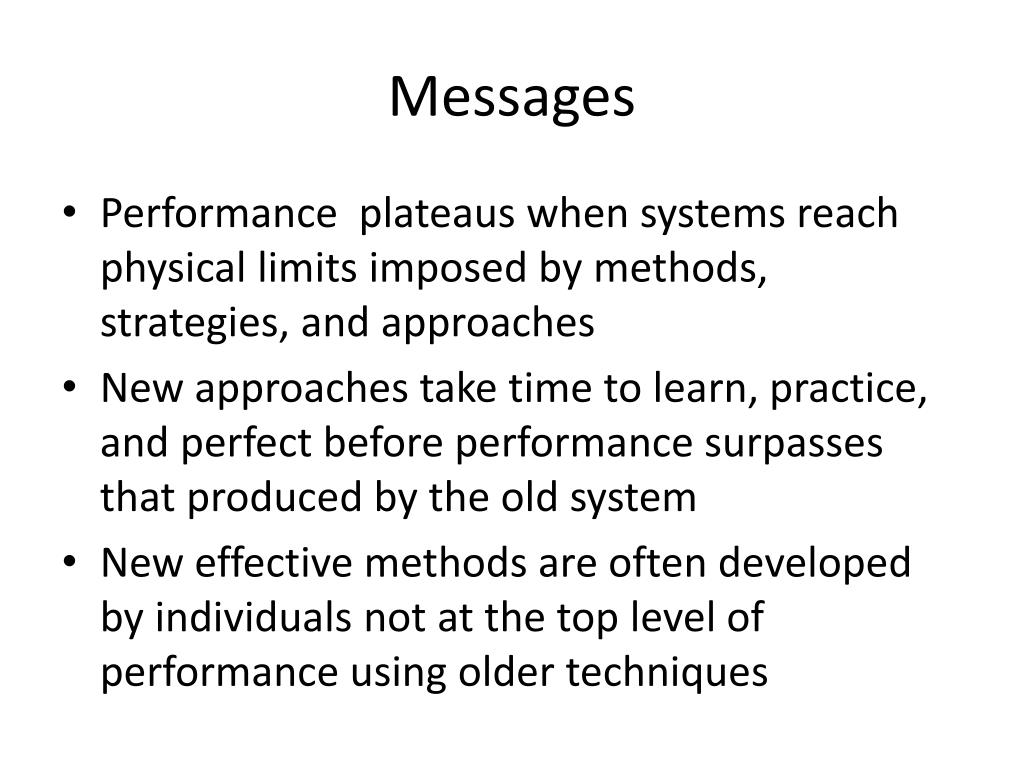 Messages

• Performance plateaus when systems reach physical limits imposed by methods, strategies, and approaches
• New approaches take time to learn, practice, and perfect before performance surpasses that produced by the old system
• New effective methods are often developed by individuals not at the top level of performance using older techniques